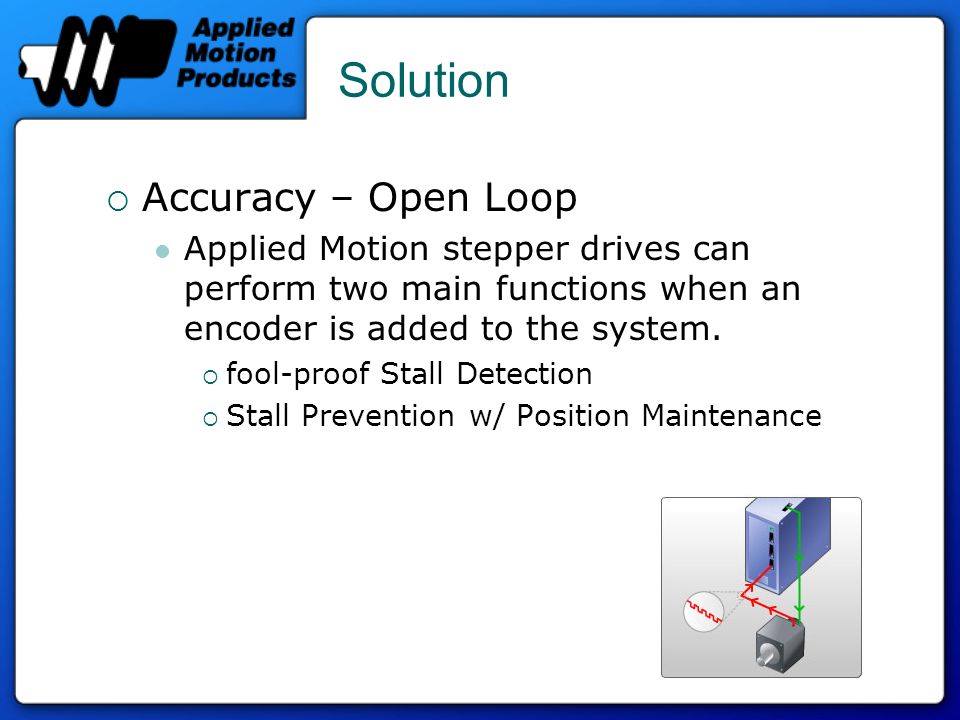 Applied Motion Products

Solution

Accuracy – Open Loop

Applied Motion stepper drives can perform two main functions when an encoder is added to the system.

fool-proof Stall Detection

Stall Prevention w/ Position Maintenance